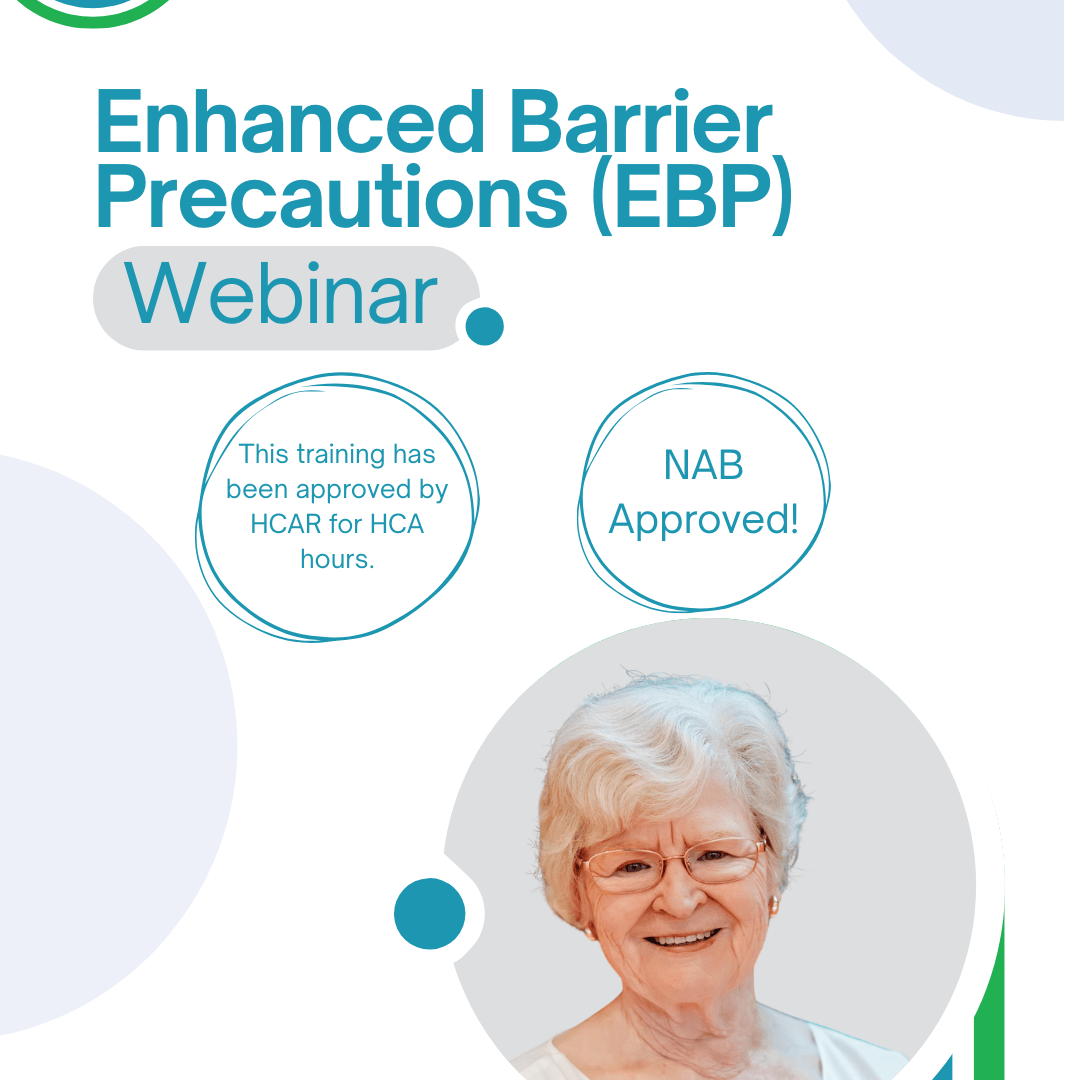 Enhanced Barrier Precautions (EBP)

Webinar

This training has been approved by HCAR for HCA hours.

NAB Approved!